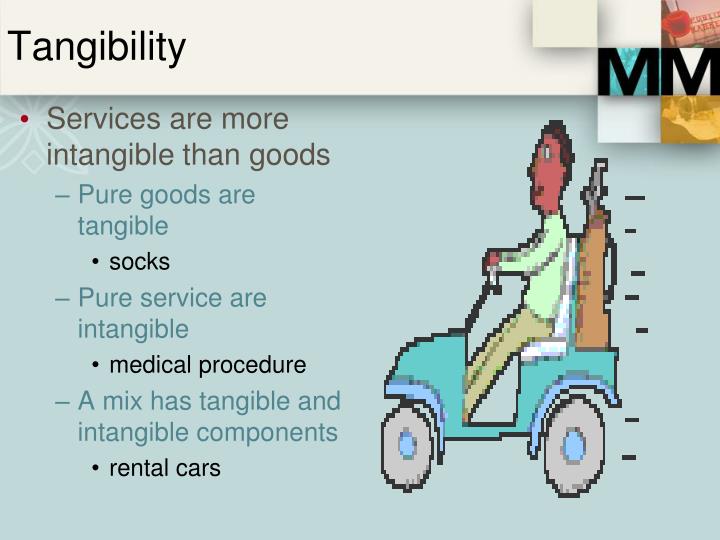 Tangibility

MM

• Services are more intangible than goods
 – Pure goods are tangible
  • socks
 – Pure service are intangible
  • medical procedure
 – A mix has tangible and intangible components
  • rental cars